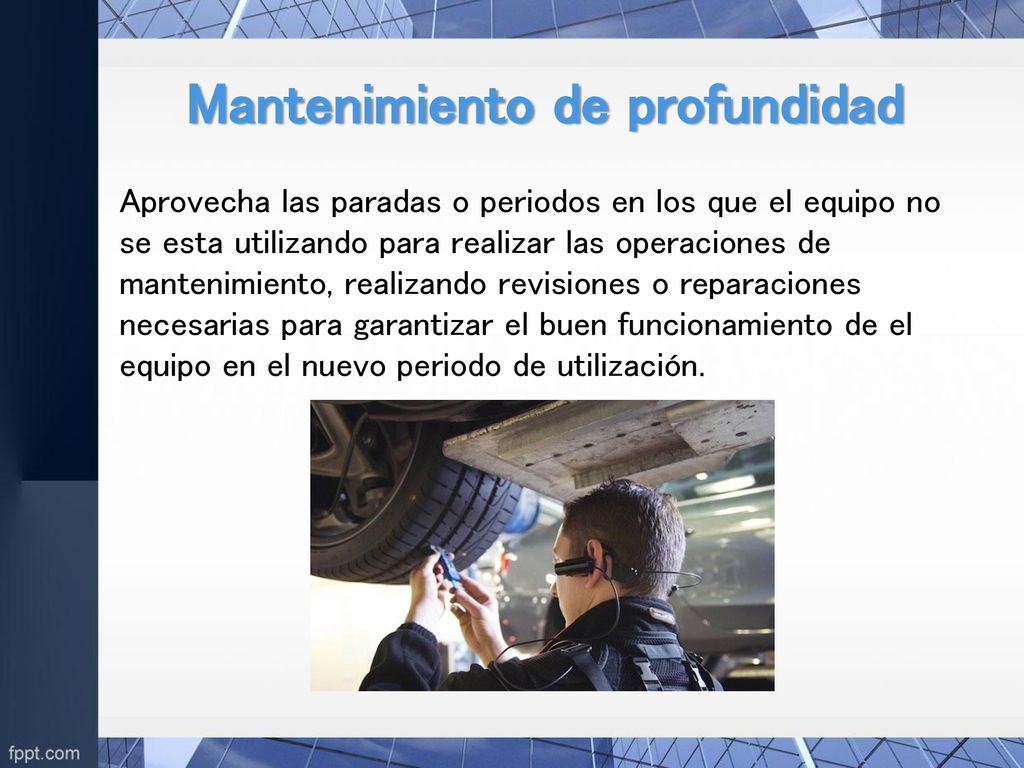 Mantenimiento de profundidad

Aprovecha las paradas o periodos en los que el equipo no se esta utilizando para realizar las operaciones de mantenimiento, realizando revisiones o reparaciones necesarias para garantizar el buen funcionamiento de el equipo en el nuevo periodo de utilización.

fppt.com